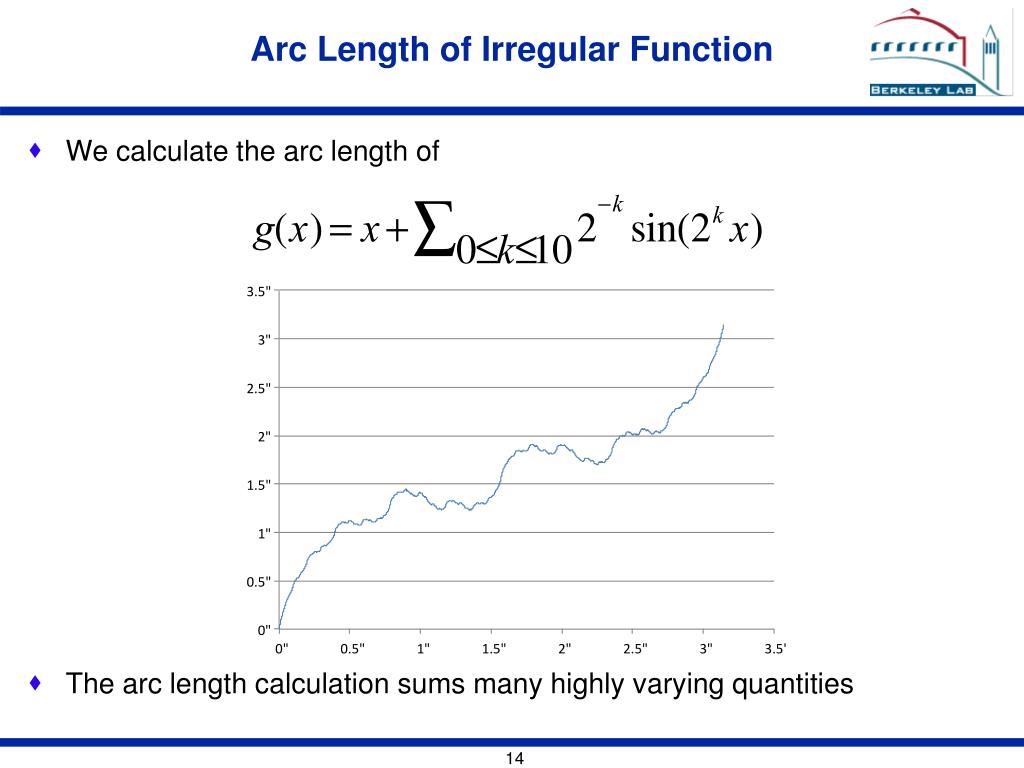 Arc Length of Irregular Function

BERKELEY LAB

♦ We calculate the arc length of

$g(x) = x + \sum_{0 \le k \le 10} 2^{-k} \sin(2^k x)$

3.5"
3"
2.5"
2"
1.5"
1"
0.5"
0"

0" 0.5" 1" 1.5" 2" 2.5" 3" 3.5'

♦ The arc length calculation sums many highly varying quantities

14